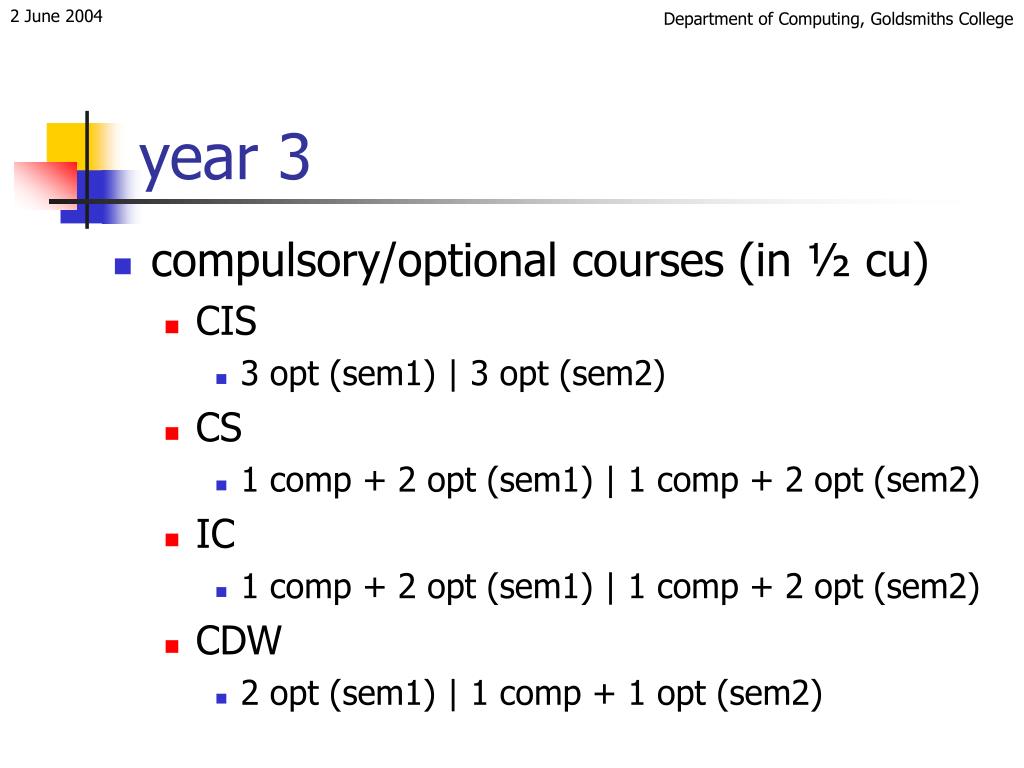 2 June 2004

Department of Computing, Goldsmiths College

year 3

compulsory/optional courses (in ½ cu)

CIS

3 opt (sem1) | 3 opt (sem2)

CS

1 comp + 2 opt (sem1) | 1 comp + 2 opt (sem2)

IC

1 comp + 2 opt (sem1) | 1 comp + 2 opt (sem2)

CDW

2 opt (sem1) | 1 comp + 1 opt (sem2)